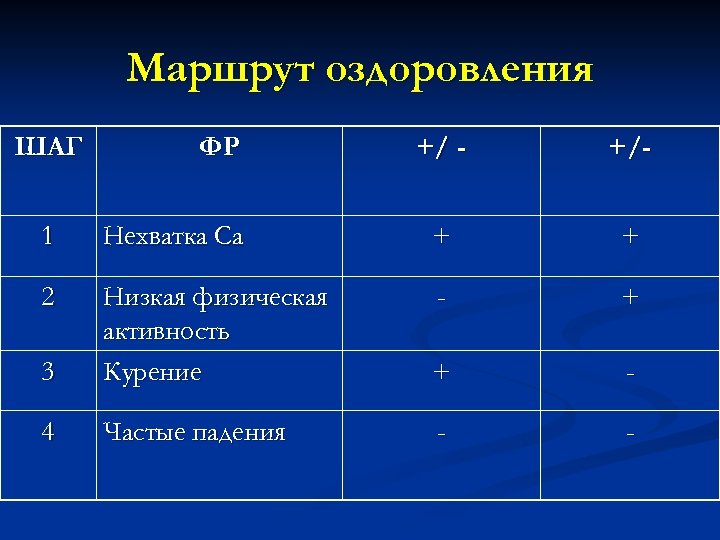 Маршрут оздоровления

| ШАГ | ФР | +/ - | +/- |
|---|---|---|---|
| 1 | Нехватка Са | + | + |
| 2 | Низкая физическая активность | - | + |
| 3 | Курение | + | - |
| 4 | Частые падения | - | - |